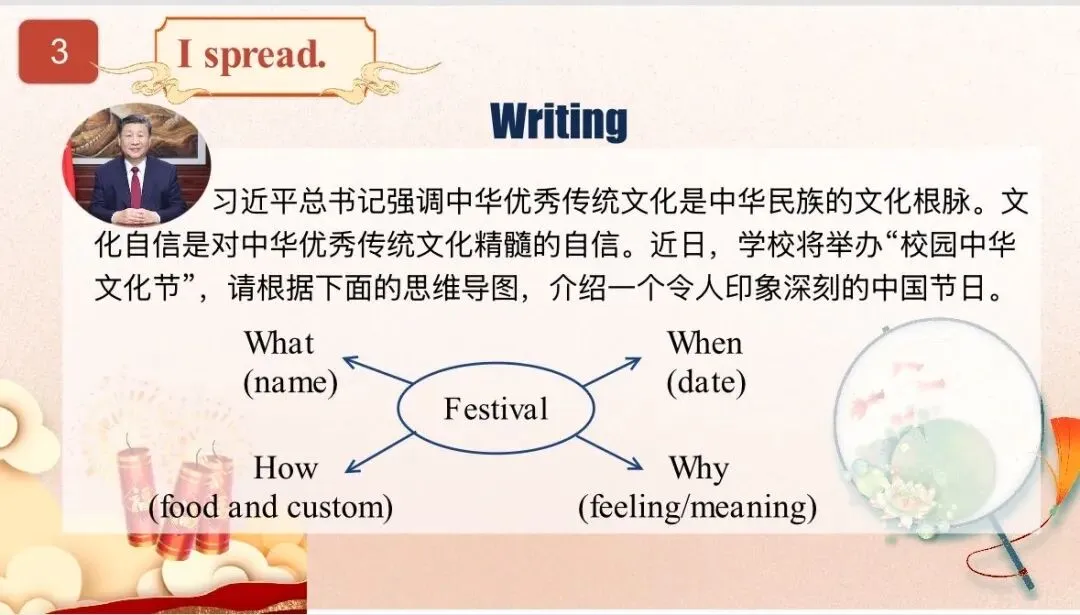 3

I spread.

Writing

习近平总书记强调中华优秀传统文化是中华民族的文化根脉。文化自信是对中华优秀传统文化精髓的自信。近日，学校将举办“校园中华文化节”，请根据下面的思维导图，介绍一个令人印象深刻的中国节日。

What
(name)

When
(date)

Festival

How
(food and custom)

Why
(feeling/meaning)